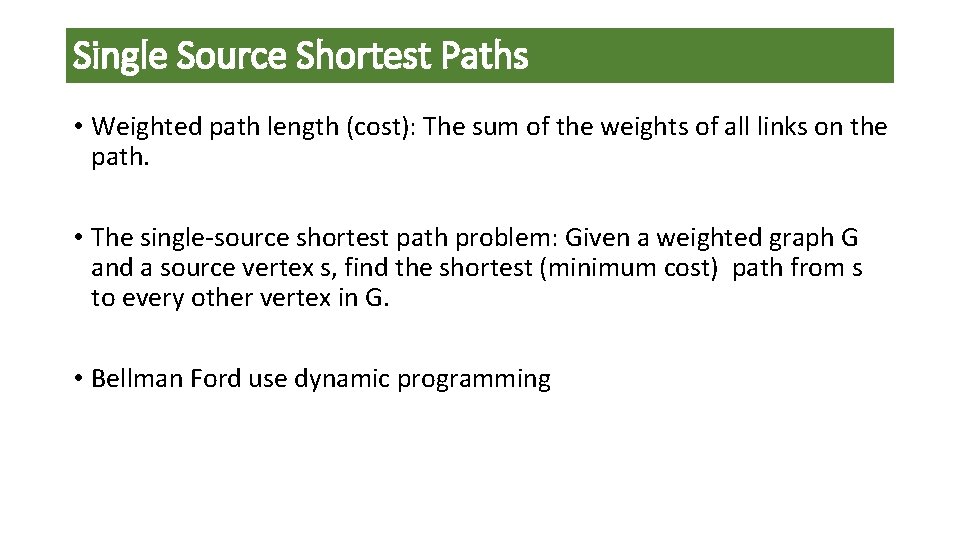 Single Source Shortest Paths

• Weighted path length (cost): The sum of the weights of all links on the path.

• The single-source shortest path problem: Given a weighted graph G and a source vertex s, find the shortest (minimum cost) path from s to every other vertex in G.

• Bellman Ford use dynamic programming